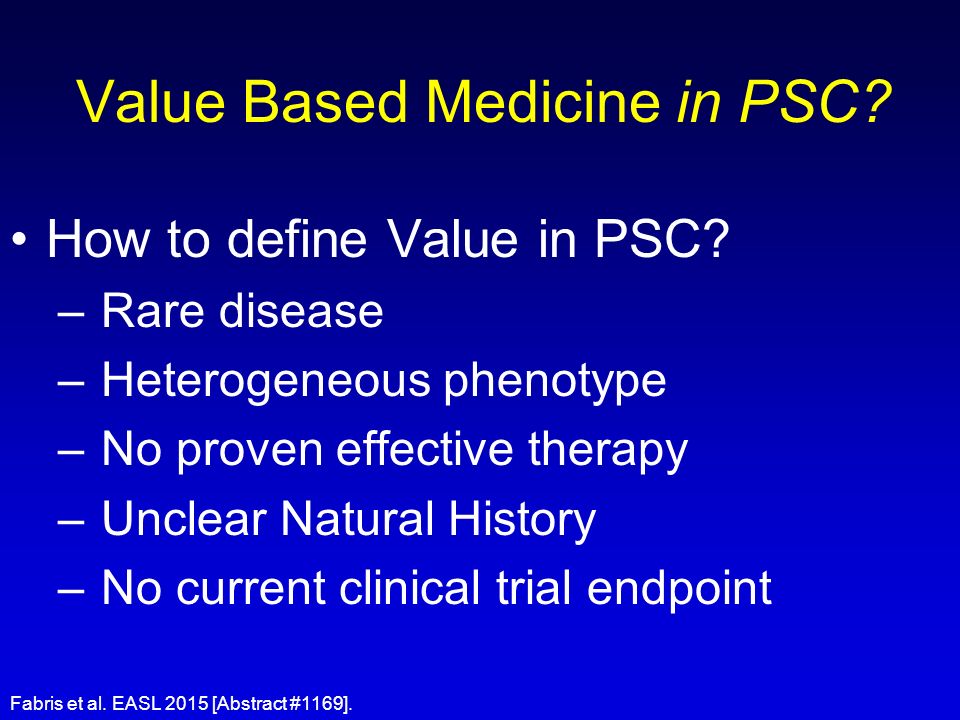 Value Based Medicine in PSC?

• How to define Value in PSC?
– Rare disease
– Heterogeneous phenotype
– No proven effective therapy
– Unclear Natural History
– No current clinical trial endpoint

Fabris et al. EASL 2015 [Abstract #1169].